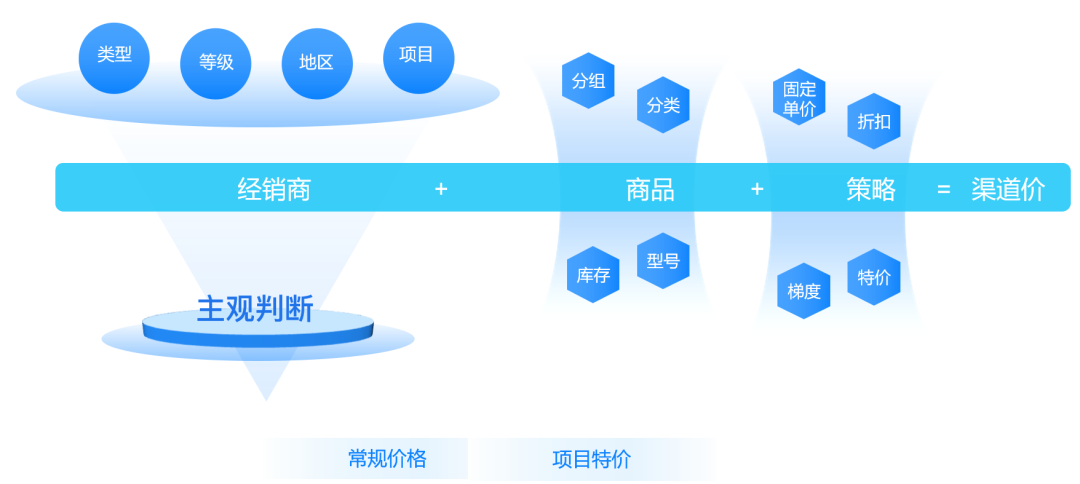 类型 等级 地区 项目

分组 分类

固定单价 折扣

经销商 + 商品 + 策略 = 渠道价

库存 型号

梯度 特价

主观判断

常规价格 项目特价